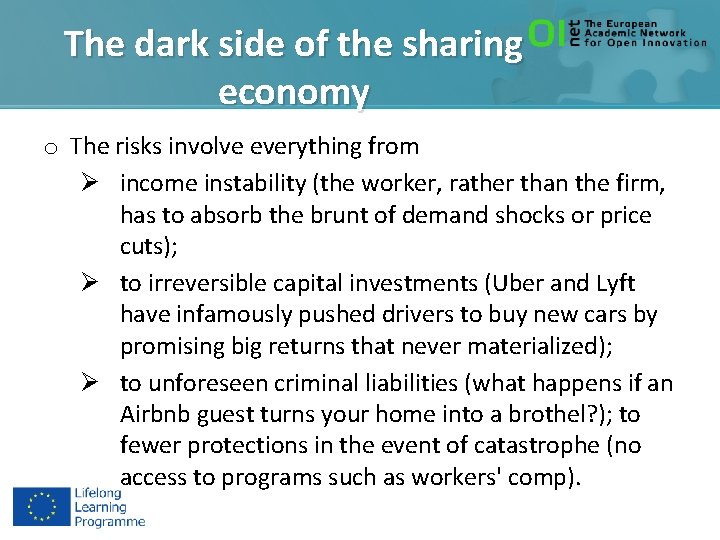 The dark side of the sharing economy

OI net The European Academic Network for Open Innovation

o The risks involve everything from

➢ income instability (the worker, rather than the firm, has to absorb the brunt of demand shocks or price cuts);

➢ to irreversible capital investments (Uber and Lyft have infamously pushed drivers to buy new cars by promising big returns that never materialized);

➢ to unforeseen criminal liabilities (what happens if an Airbnb guest turns your home into a brothel?); to fewer protections in the event of catastrophe (no access to programs such as workers' comp).

Lifelong Learning Programme